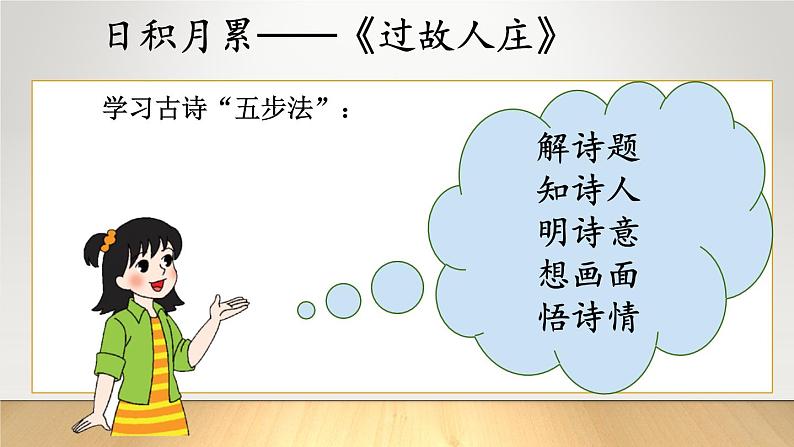 日积月累——《过故人庄》

学习古诗“五步法”：

解诗题
知诗人
明诗意
想画面
悟诗情